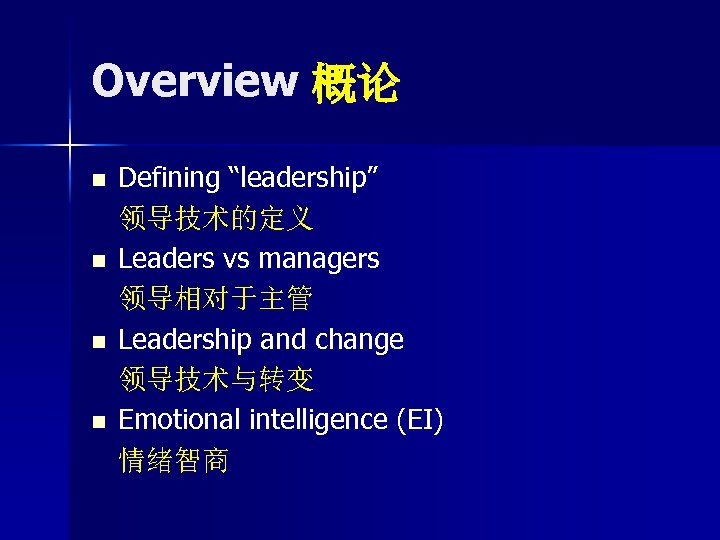 Overview 概论

- Defining “leadership” 领导技术的定义
- Leaders vs managers 领导相对于主管
- Leadership and change 领导技术与转变
- Emotional intelligence (EI) 情绪智商